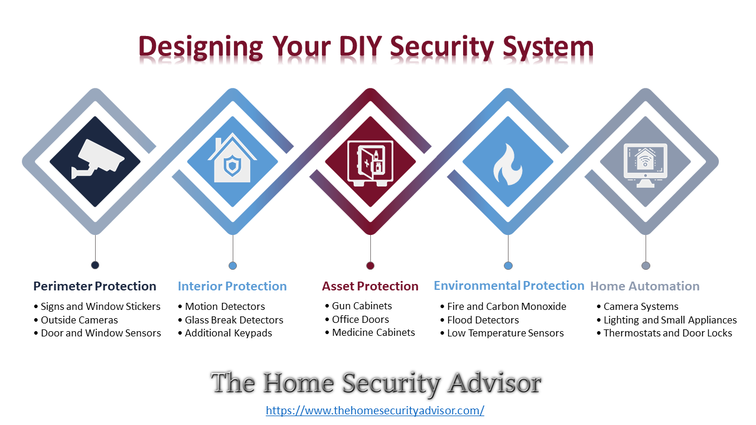 Designing Your DIY Security System

Perimeter Protection
• Signs and Window Stickers
• Outside Cameras
• Door and Window Sensors

Interior Protection
• Motion Detectors
• Glass Break Detectors
• Additional Keypads

Asset Protection
• Gun Cabinets
• Office Doors
• Medicine Cabinets

Environmental Protection
• Fire and Carbon Monoxide
• Flood Detectors
• Low Temperature Sensors

Home Automation
• Camera Systems
• Lighting and Small Appliances
• Thermostats and Door Locks

The Home Security Advisor
https://www.thehomesecurityadvisor.com/